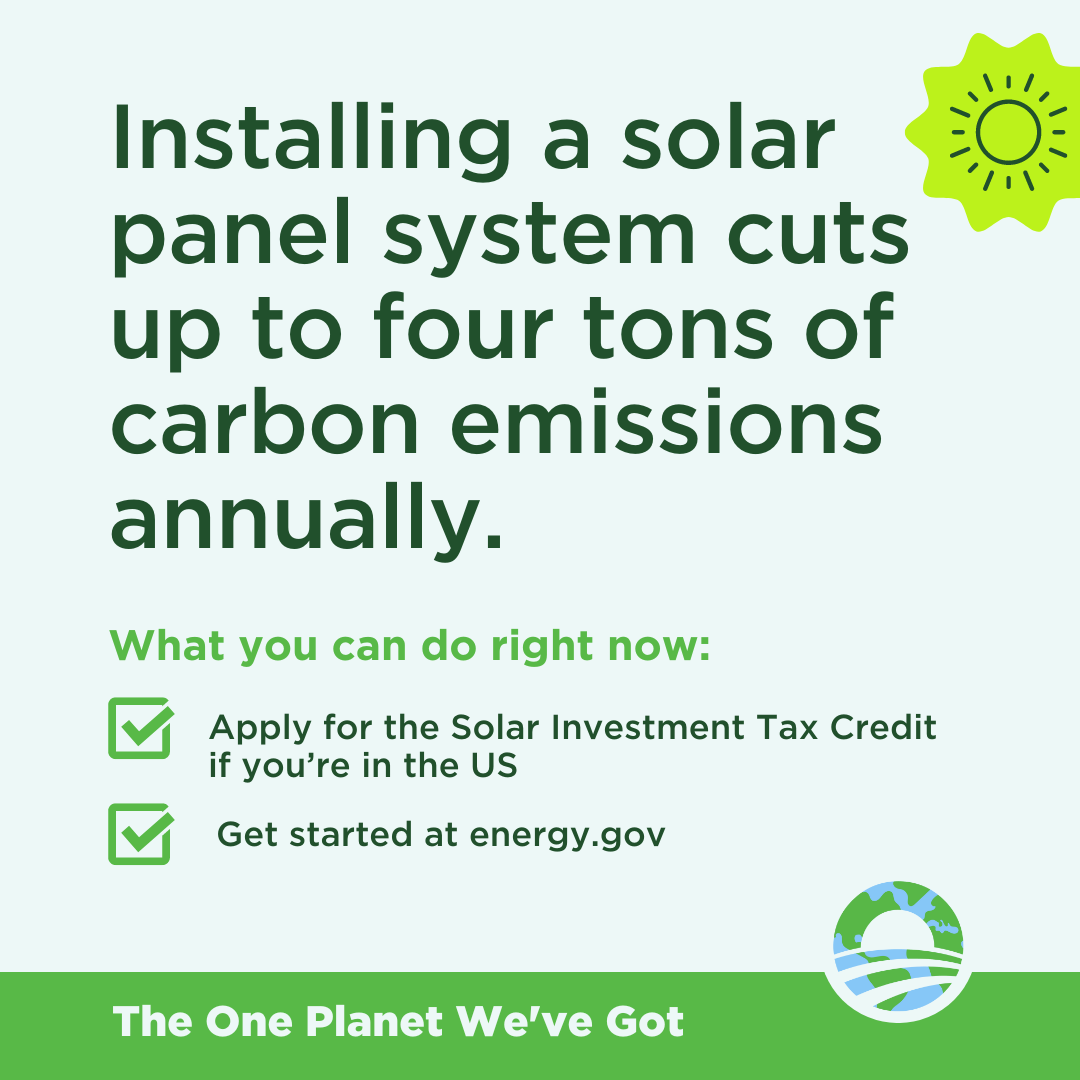 Installing a solar panel system cuts up to four tons of carbon emissions annually.

What you can do right now:

Apply for the Solar Investment Tax Credit if you're in the US

Get started at energy.gov

The One Planet We've Got